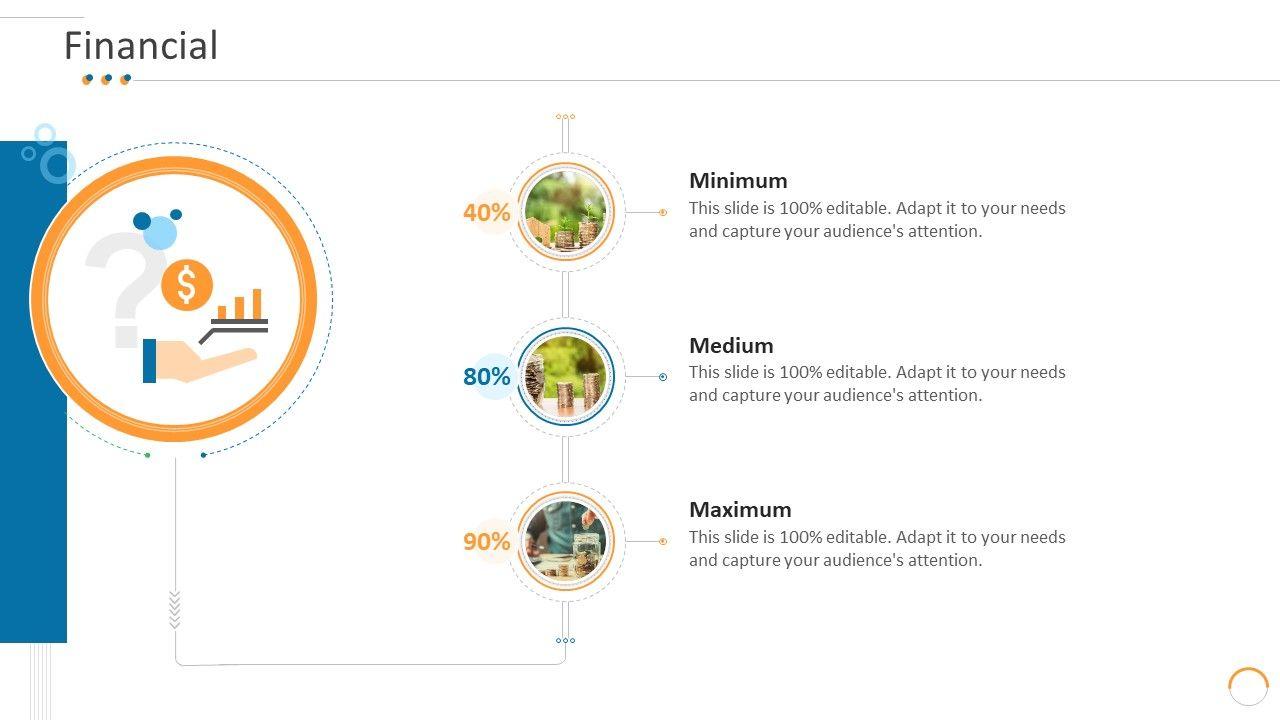 Financial

$

40%

Minimum

This slide is 100% editable. Adapt it to your needs and capture your audience's attention.

80%

Medium

This slide is 100% editable. Adapt it to your needs and capture your audience's attention.

90%

Maximum

This slide is 100% editable. Adapt it to your needs and capture your audience's attention.